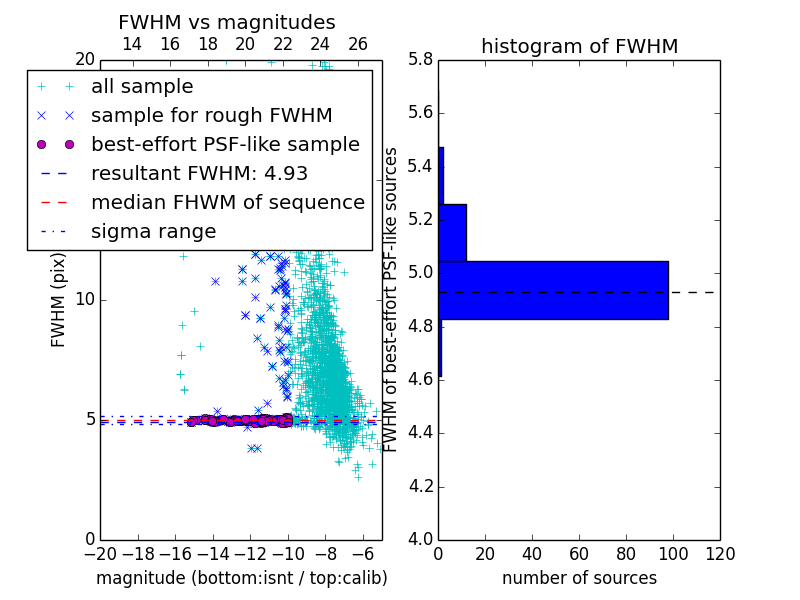 FWHM vs magnitudes

14 16 18 20 22 24 26

20

all sample
sample for rough FWHM
best-effort PSF-like sample
resultant FWHM: 4.93
median FHWM of sequence
sigma range

FWHM (pix)

10

5

0

−20 −18 −16 −14 −12 −10 −8 −6

magnitude (bottom:isnt / top:calib)

histogram of FWHM

5.8
5.6
5.4
5.2
5.0
4.8
4.6
4.4
4.2
4.0

FWHM of best-effort PSF-like sources

0 20 40 60 80 100 120

number of sources